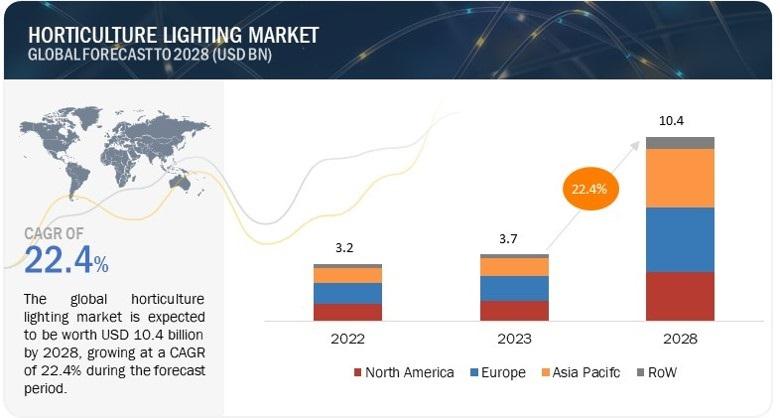 HORTICULTURE LIGHTING MARKET
GLOBAL FORECAST TO 2028 (USD BN)

CAGR OF
22.4%

The global horticulture lighting market is expected to be worth USD 10.4 billion by 2028, growing at a CAGR of 22.4% during the forecast period.

3.2
3.7
22.4%
10.4

2022
2023
2028

North America
Europe
Asia Pacifc
RoW